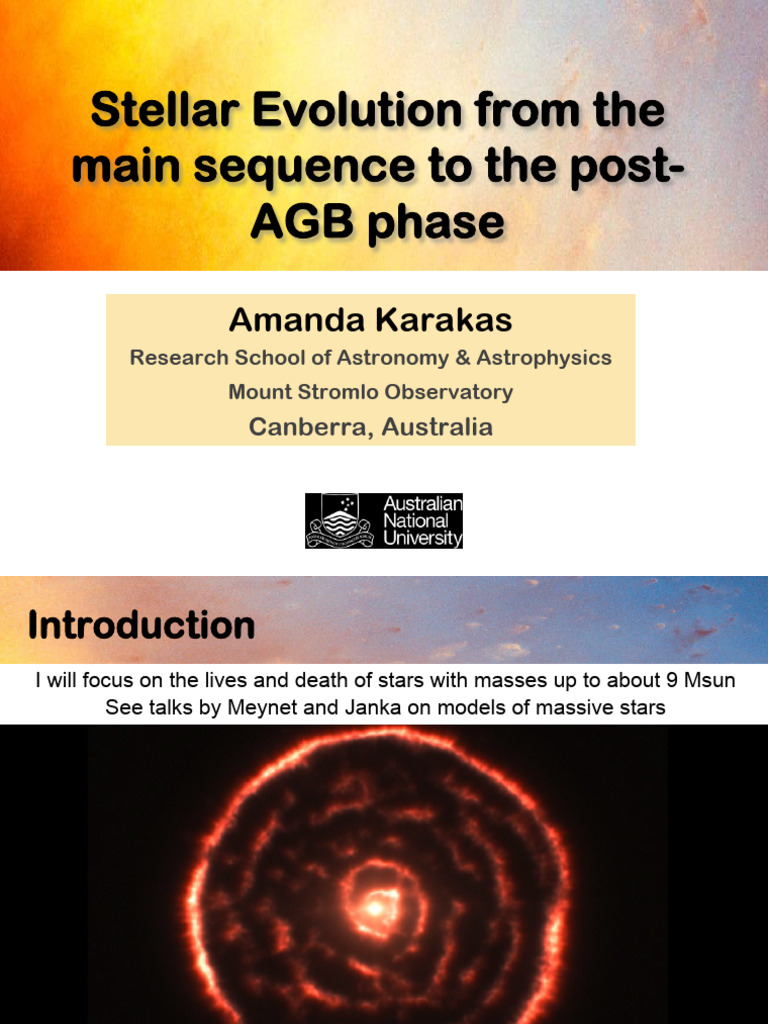 Stellar Evolution from the main sequence to the post-AGB phase

Amanda Karakas
Research School of Astronomy & Astrophysics
Mount Stromlo Observatory
Canberra, Australia

Australian National University

Introduction

I will focus on the lives and death of stars with masses up to about 9 Msun
See talks by Meynet and Janka on models of massive stars